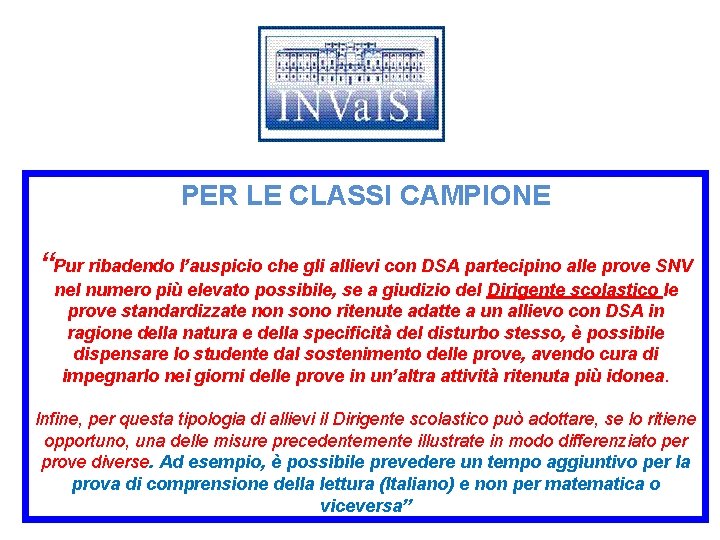 INValSI

PER LE CLASSI CAMPIONE

“Pur ribadendo l’auspicio che gli allievi con DSA partecipino alle prove SNV nel numero più elevato possibile, se a giudizio del Dirigente scolastico le prove standardizzate non sono ritenute adatte a un allievo con DSA in ragione della natura e della specificità del disturbo stesso, è possibile dispensare lo studente dal sostenimento delle prove, avendo cura di impegnarlo nei giorni delle prove in un’altra attività ritenuta più idonea.

Infine, per questa tipologia di allievi il Dirigente scolastico può adottare, se lo ritiene opportuno, una delle misure precedentemente illustrate in modo differenziato per prove diverse. Ad esempio, è possibile prevedere un tempo aggiuntivo per la prova di comprensione della lettura (Italiano) e non per matematica o viceversa”